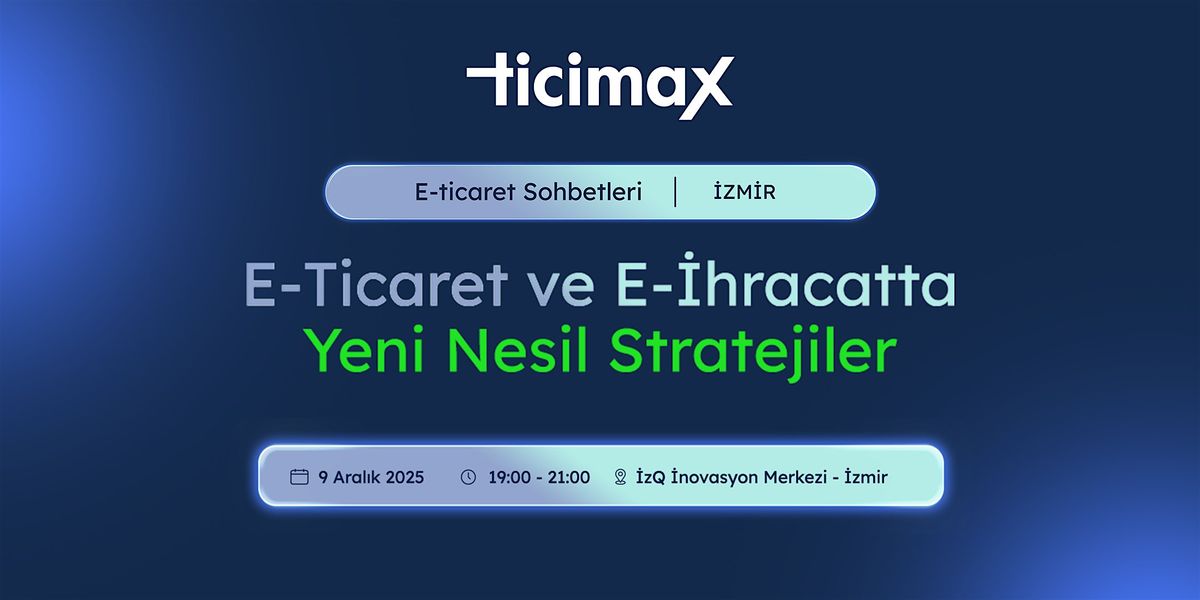 ticimax

E-ticaret Sohbetleri | İZMİR

E-Ticaret ve E-İhracatta
Yeni Nesil Stratejiler

9 Aralık 2025 19:00 - 21:00 İzQ İnovasyon Merkezi - İzmir